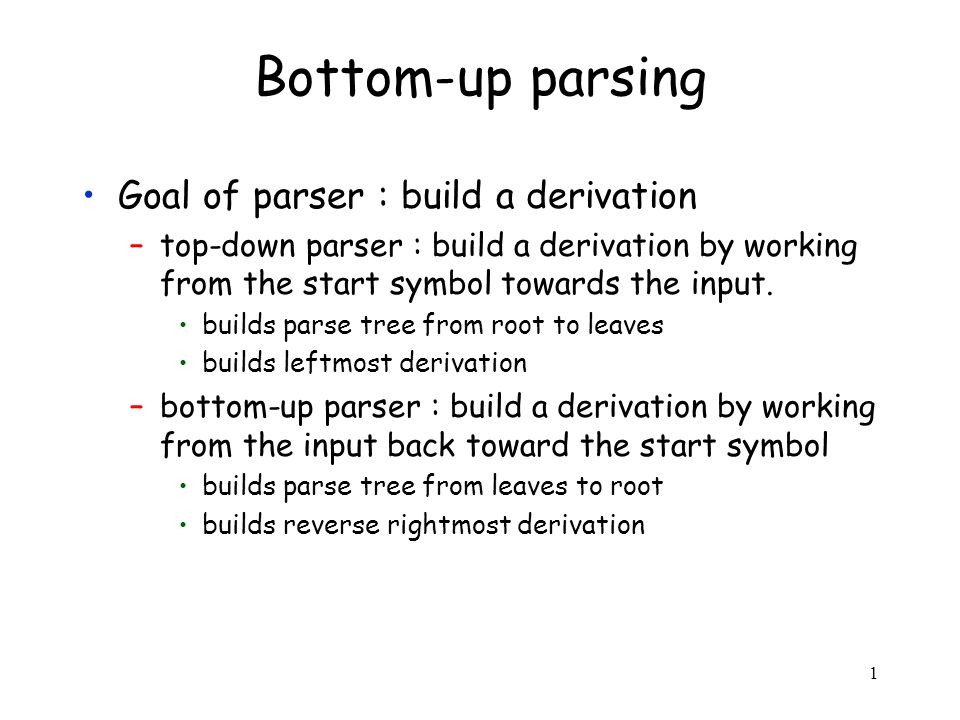 Bottom-up parsing

• Goal of parser : build a derivation
– top-down parser : build a derivation by working from the start symbol towards the input.
• builds parse tree from root to leaves
• builds leftmost derivation
– bottom-up parser : build a derivation by working from the input back toward the start symbol
• builds parse tree from leaves to root
• builds reverse rightmost derivation

1